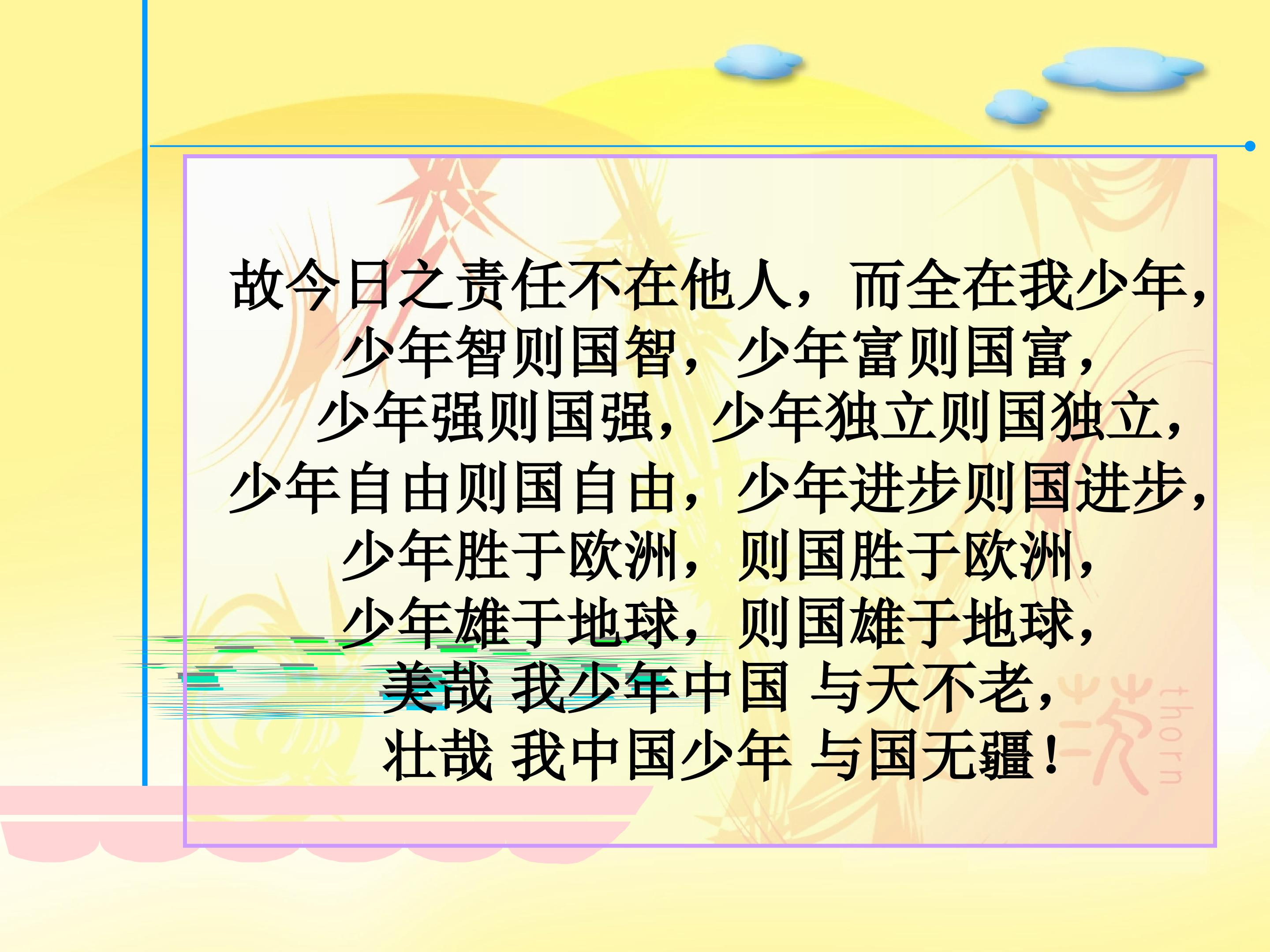 故今日之责任不在他人，而全在我少年，
少年智则国智，少年富则国富，
少年强则国强，少年独立则国独立，
少年自由则国自由，少年进步则国进步，
少年胜于欧洲，则国胜于欧洲，
少年雄于地球，则国雄于地球，
美哉 我少年中国 与天不老，
壮哉 我中国少年 与国无疆！

thorn